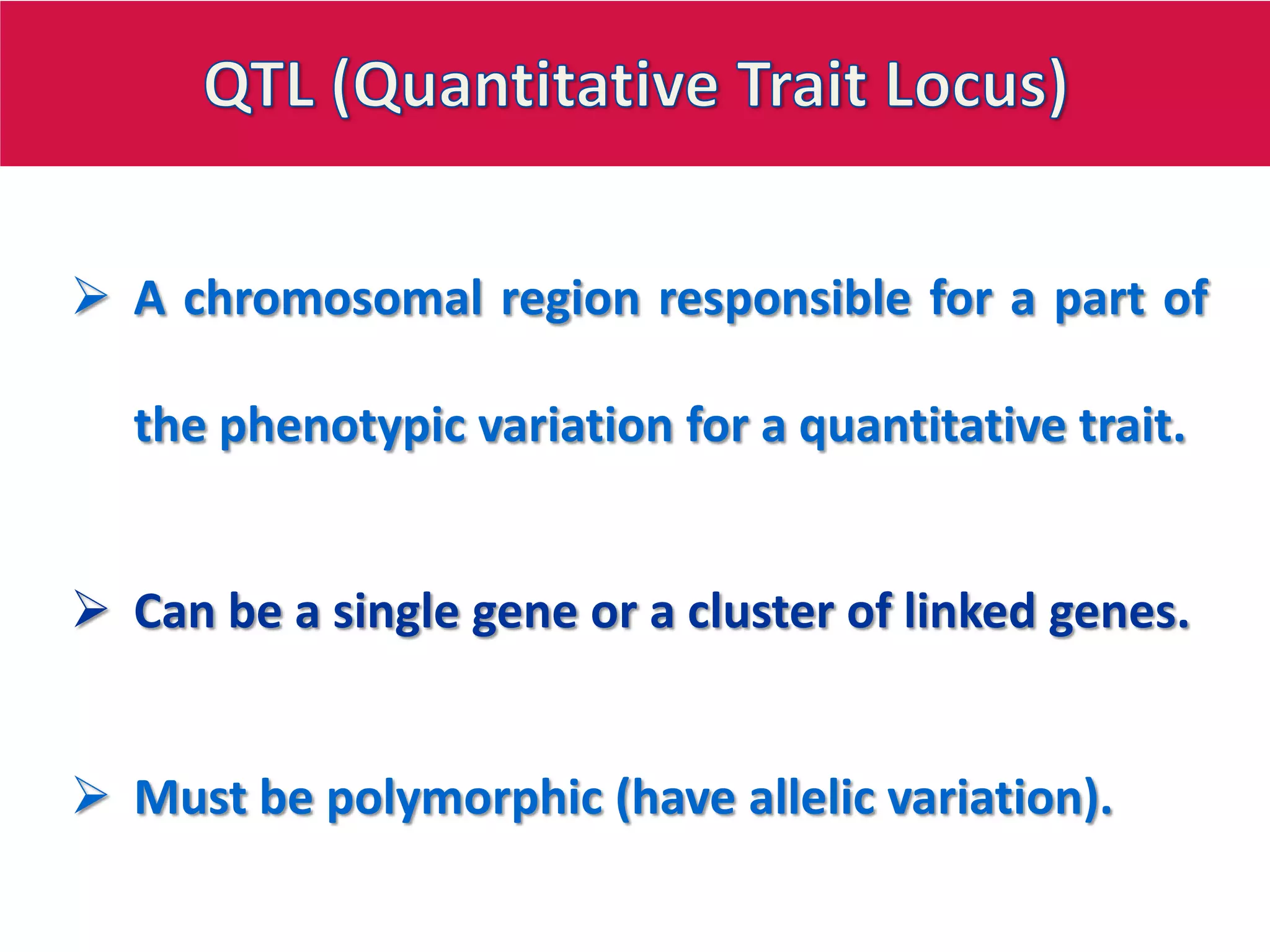 QTL (Quantitative Trait Locus)

➢ A chromosomal region responsible for a part of the phenotypic variation for a quantitative trait.

➢ Can be a single gene or a cluster of linked genes.

➢ Must be polymorphic (have allelic variation).